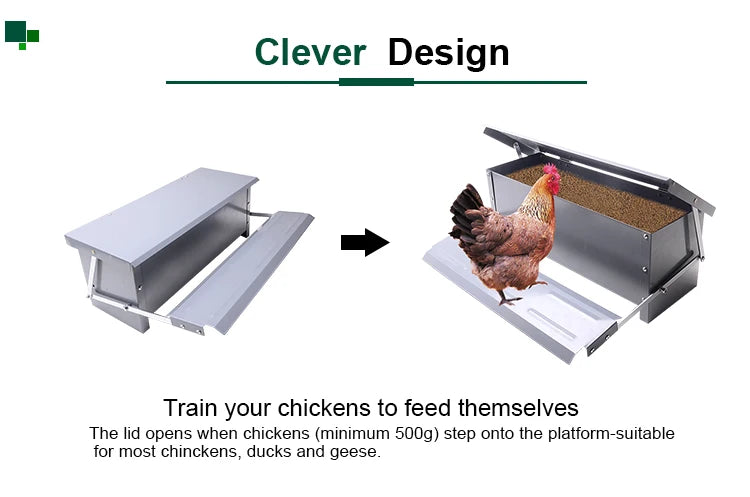 Clever Design

Train your chickens to feed themselves

The lid opens when chickens (minimum 500g) step onto the platform-suitable for most chinckens, ducks and geese.